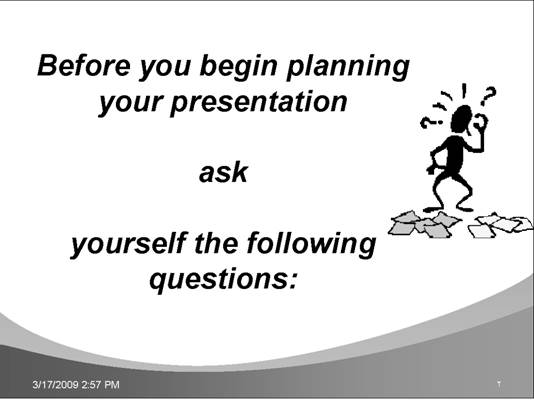 Before you begin planning your presentation

ask

yourself the following questions:

3/17/2009 2:57 PM

1